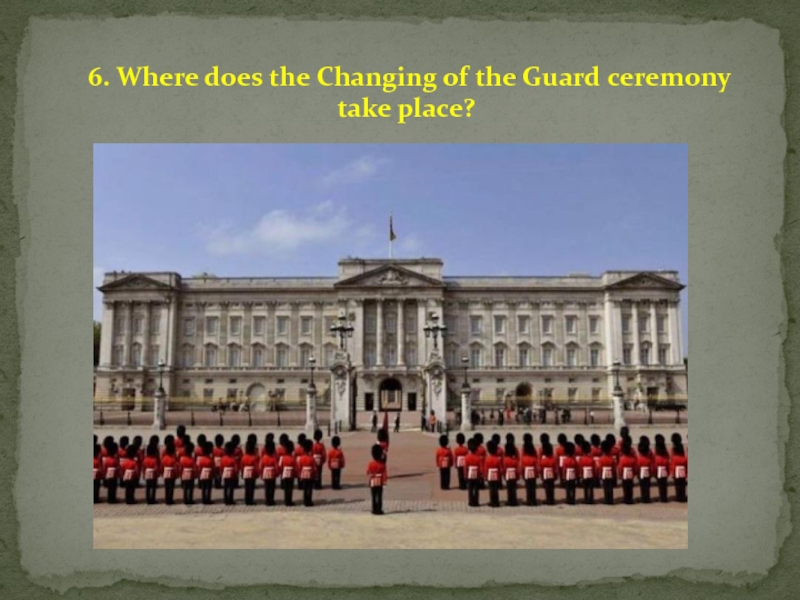 6. Where does the Changing of the Guard ceremony take place?